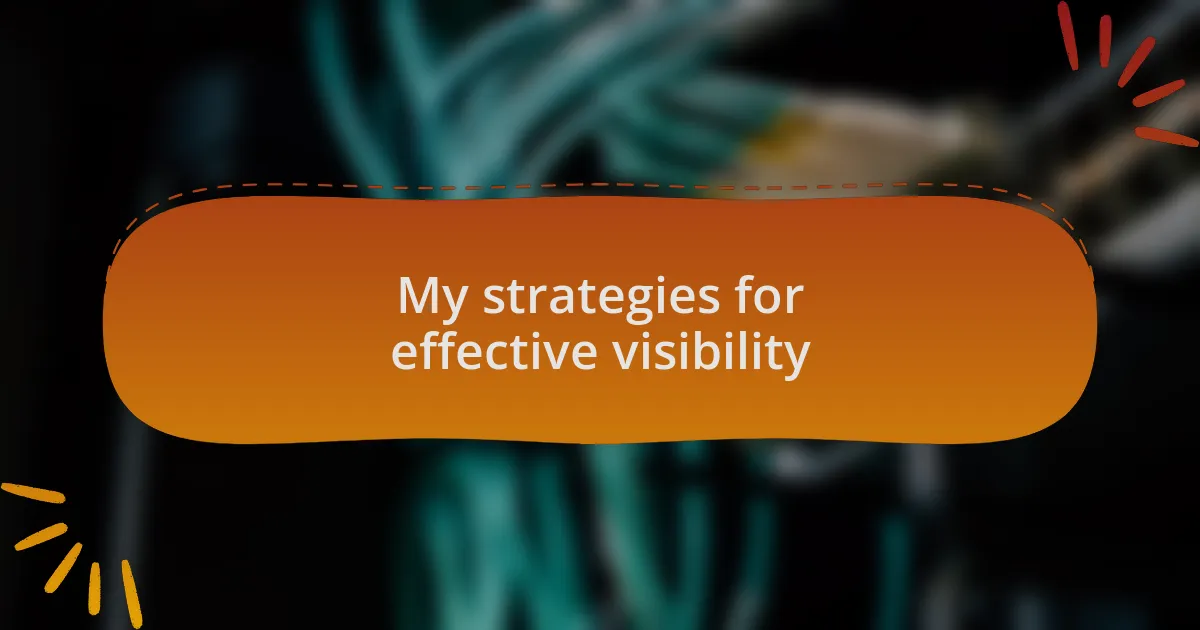 My strategies for effective visibility